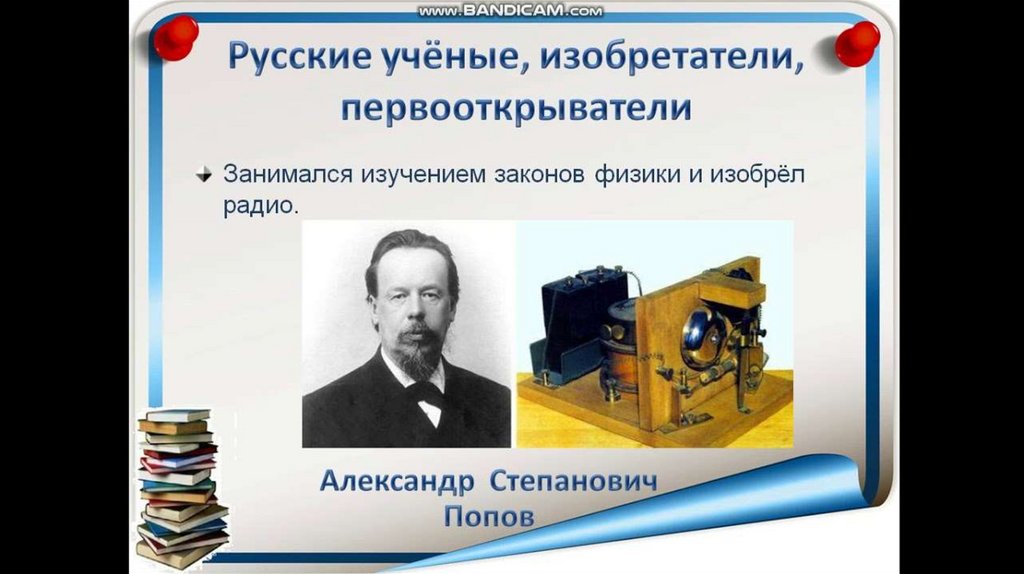 www.BANDICAM.com

Русские учёные, изобретатели, первооткрыватели

Занимался изучением законов физики и изобрёл радио.

Александр Степанович Попов